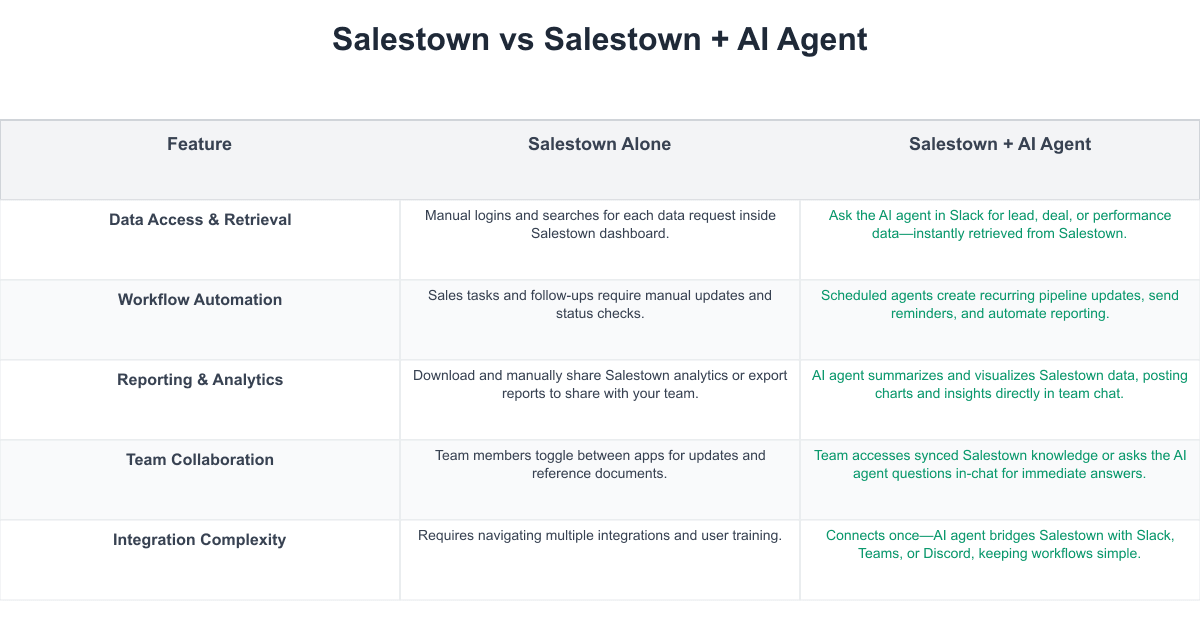 Salestown vs Salestown + AI Agent

| Feature | Salestown Alone | Salestown + AI Agent |
|---|---|---|
| Data Access & Retrieval | Manual logins and searches for each data request inside Salestown dashboard. | Ask the AI agent in Slack for lead, deal, or performance data—instantly retrieved from Salestown. |
| Workflow Automation | Sales tasks and follow-ups require manual updates and status checks. | Scheduled agents create recurring pipeline updates, send reminders, and automate reporting. |
| Reporting & Analytics | Download and manually share Salestown analytics or export reports to share with your team. | AI agent summarizes and visualizes Salestown data, posting charts and insights directly in team chat. |
| Team Collaboration | Team members toggle between apps for updates and reference documents. | Team accesses synced Salestown knowledge or asks the AI agent questions in-chat for immediate answers. |
| Integration Complexity | Requires navigating multiple integrations and user training. | Connects once—AI agent bridges Salestown with Slack, Teams, or Discord, keeping workflows simple. |